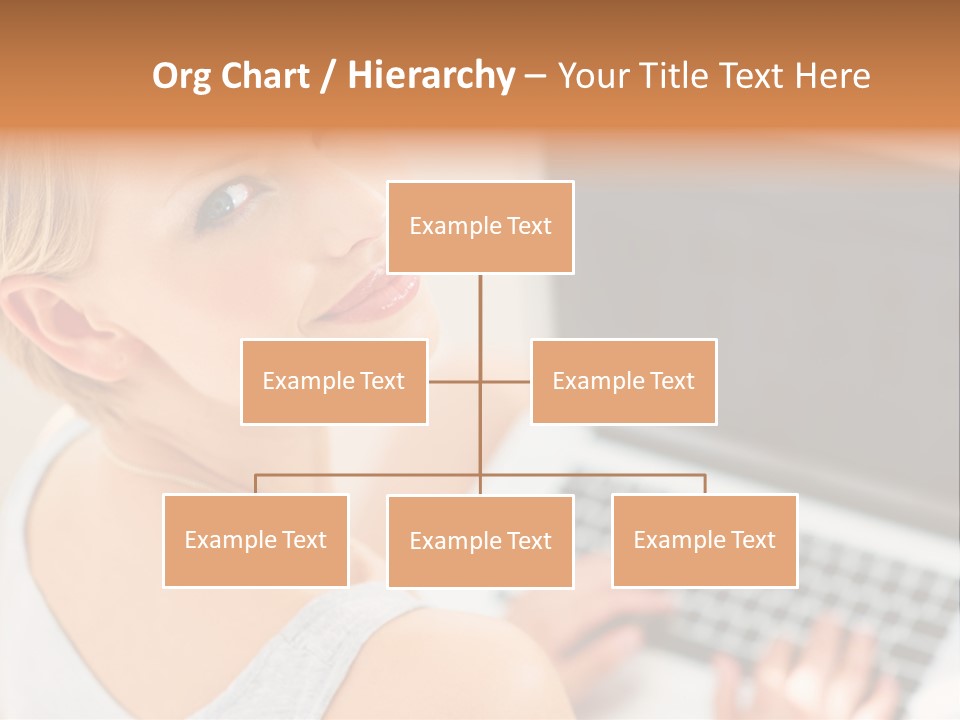 Org Chart / Hierarchy – Your Title Text Here

Example Text

Example Text

Example Text

Example Text

Example Text

Example Text